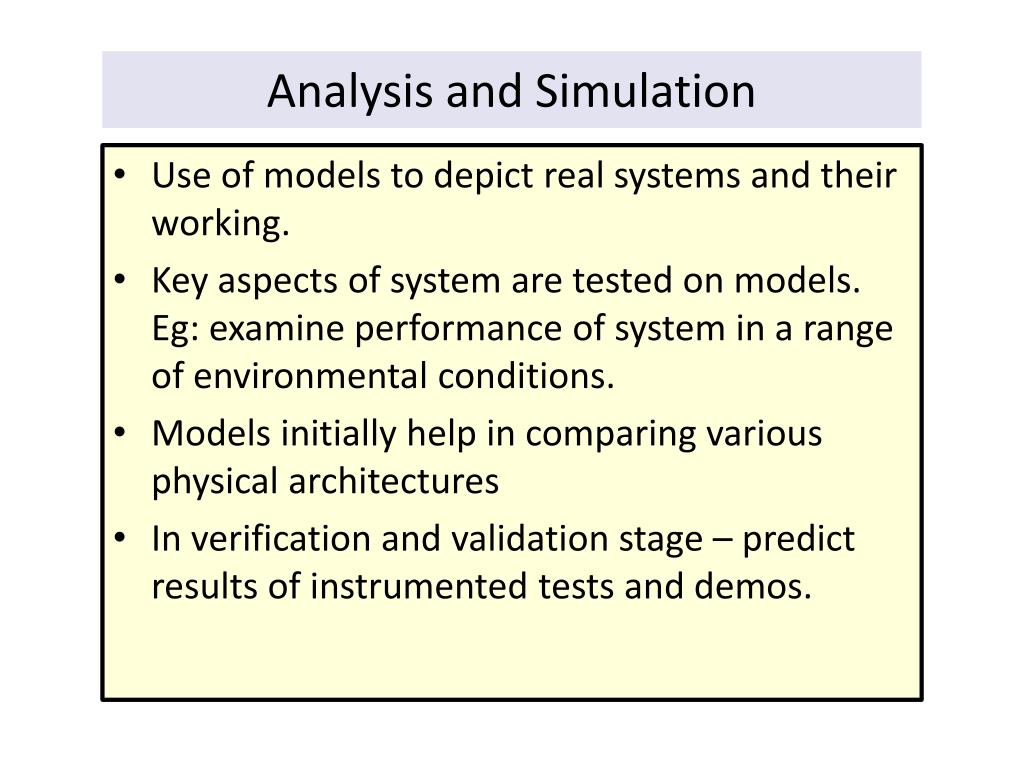 Analysis and Simulation

• Use of models to depict real systems and their working.
• Key aspects of system are tested on models. Eg: examine performance of system in a range of environmental conditions.
• Models initially help in comparing various physical architectures
• In verification and validation stage – predict results of instrumented tests and demos.